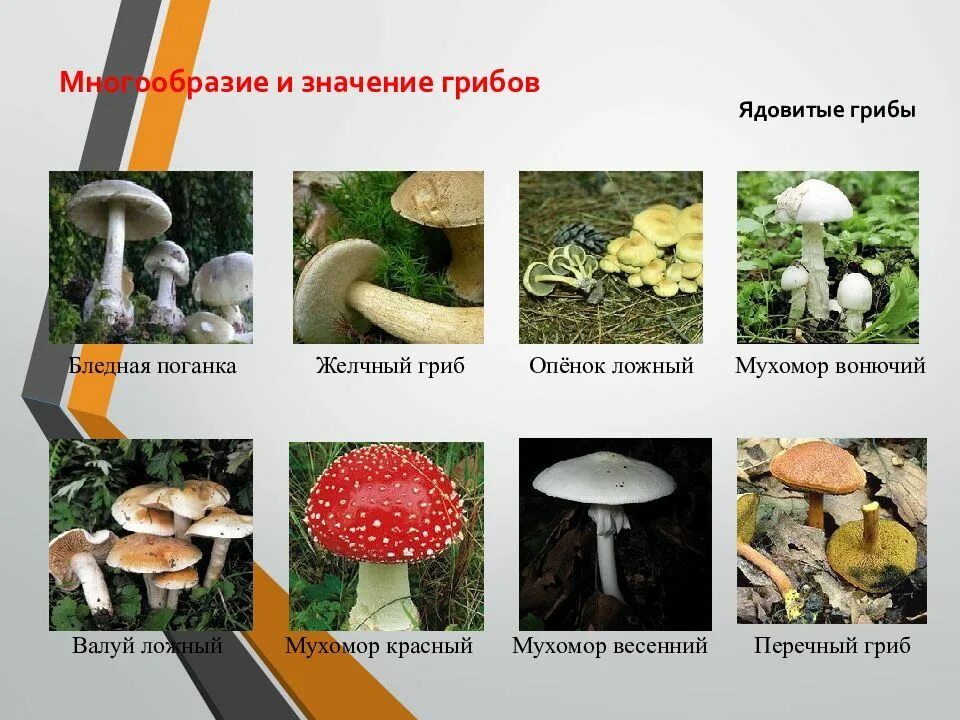 Многообразие и значение грибов

Ядовитые грибы

Бледная поганка

Желчный гриб

Опёнок ложный

Мухомор вонючий

Валуй ложный

Мухомор красный

Мухомор весенний

Перечный гриб